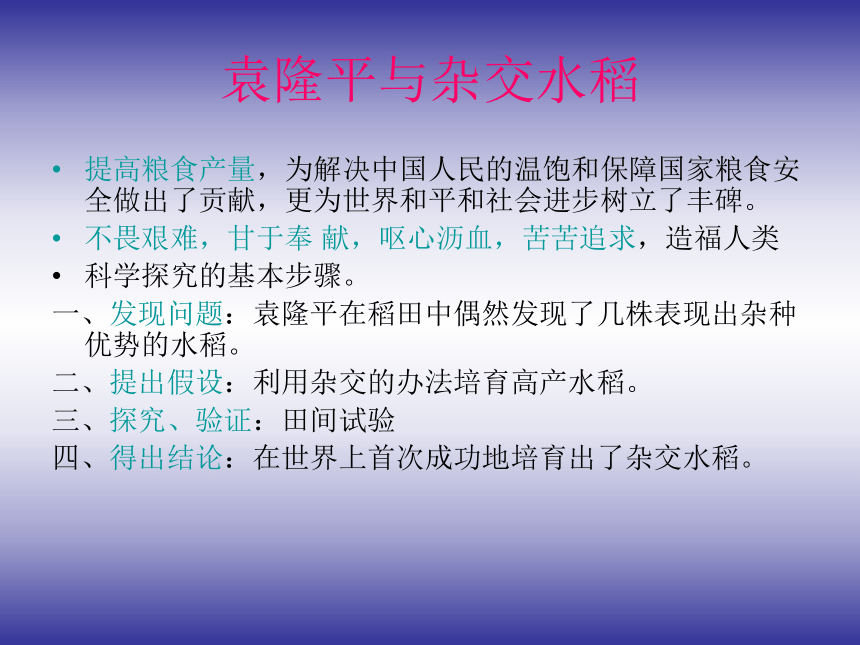 袁隆平与杂交水稻

• 提高粮食产量，为解决中国人民的温饱和保障国家粮食安全做出了贡献，更为世界和平和社会进步树立了丰碑。
• 不畏艰难，甘于奉 献，呕心沥血，苦苦追求，造福人类
• 科学探究的基本步骤。
一、发现问题：袁隆平在稻田中偶然发现了几株表现出杂种优势的水稻。
二、提出假设：利用杂交的办法培育高产水稻。
三、探究、验证：田间试验
四、得出结论：在世界上首次成功地培育出了杂交水稻。